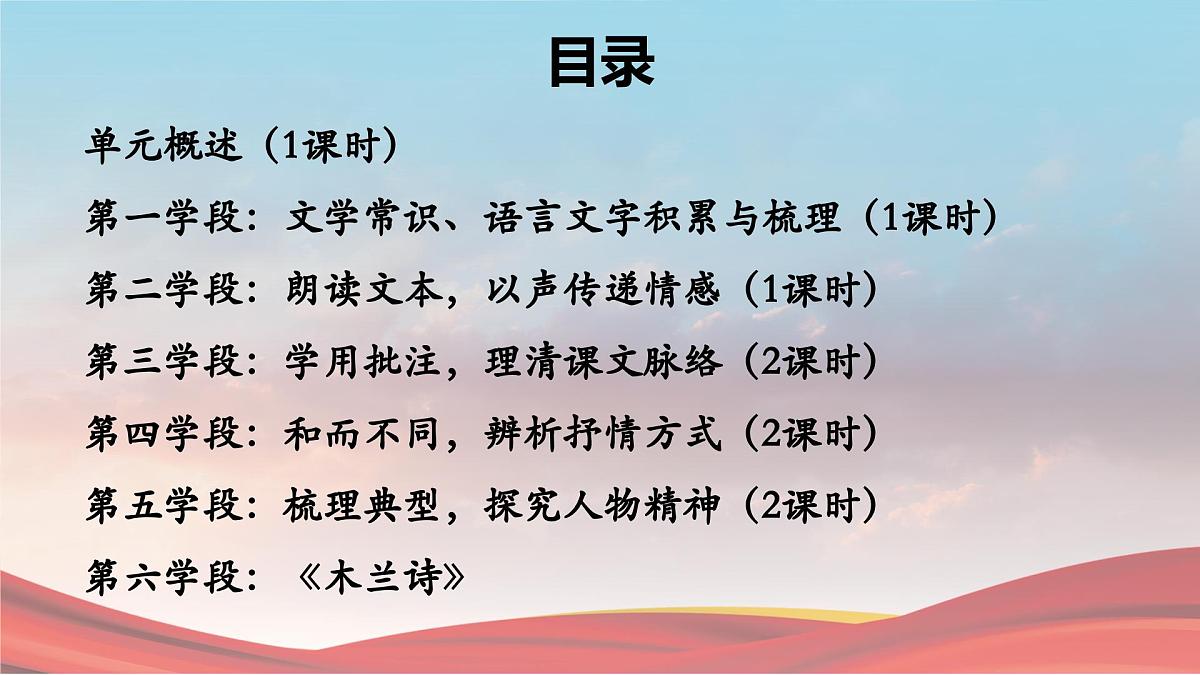 目录

单元概述（1课时）

第一学段：文学常识、语言文字积累与梳理（1课时）

第二学段：朗读文本，以声传递情感（1课时）

第三学段：学用批注，理清课文脉络（2课时）

第四学段：和而不同，辨析抒情方式（2课时）

第五学段：梳理典型，探究人物精神（2课时）

第六学段：《木兰诗》